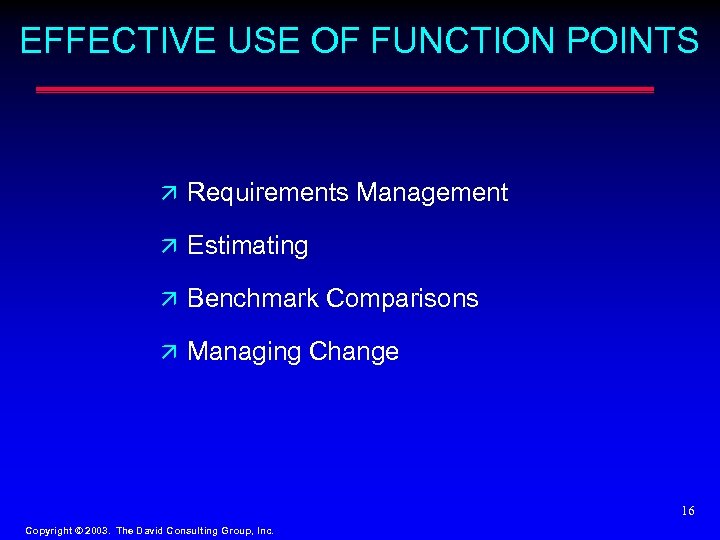 EFFECTIVE USE OF FUNCTION POINTS

↗ Requirements Management
↗ Estimating
↗ Benchmark Comparisons
↗ Managing Change

16

Copyright © 2003. The David Consulting Group, Inc.